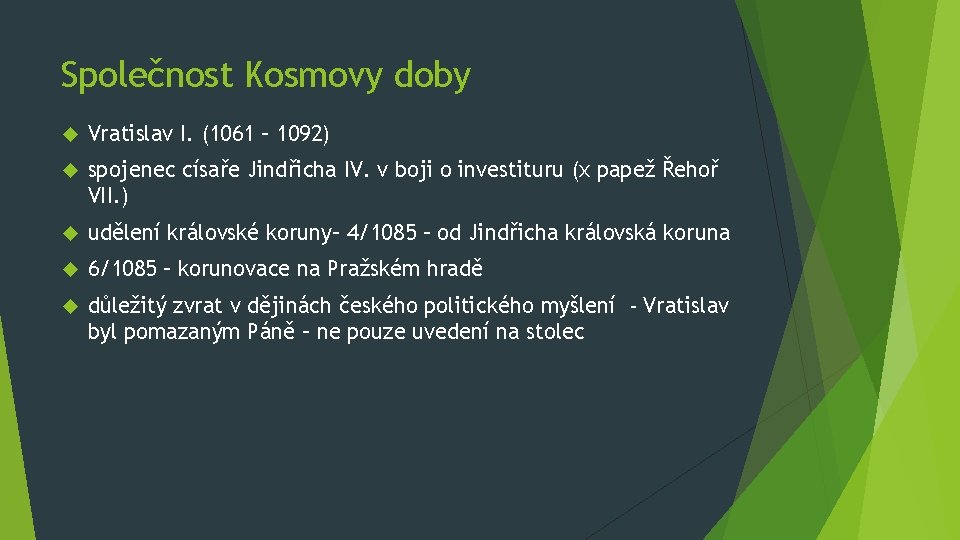 Společnost Kosmovy doby

Vratislav I. (1061 – 1092)

spojenec císaře Jindřicha IV. v boji o investituru (x papež Řehoř VII.)

udělení královské koruny– 4/1085 – od Jindřicha královská koruna

6/1085 – korunovace na Pražském hradě

důležitý zvrat v dějinách českého politického myšlení - Vratislav byl pomazaným Páně – ne pouze uvedení na stolec